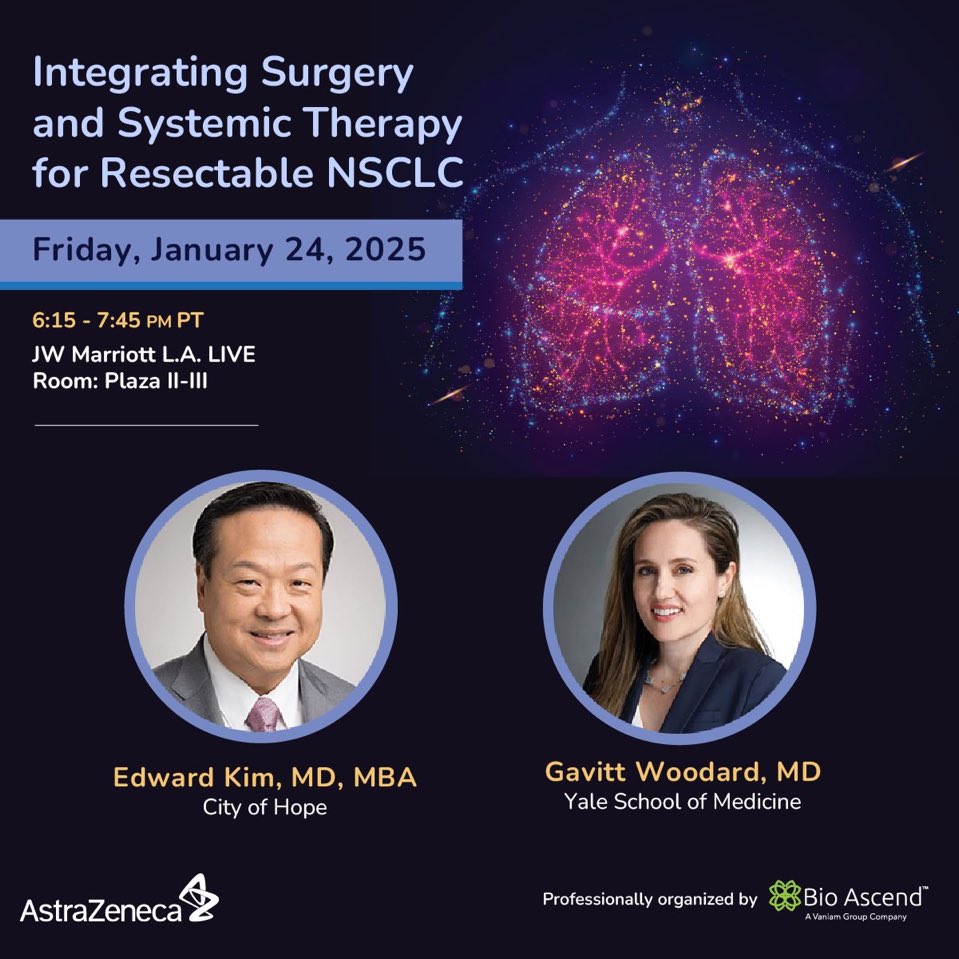 Integrating Surgery and Systemic Therapy for Resectable NSCLC

Friday, January 24, 2025

6:15 - 7:45 PM PT
JW Marriott L.A. LIVE
Room: Plaza II-III

Edward Kim, MD, MBA
City of Hope

Gavitt Woodard, MD
Yale School of Medicine

AstraZeneca

Professionally organized by Bio Ascend™
A Vaniam Group Company